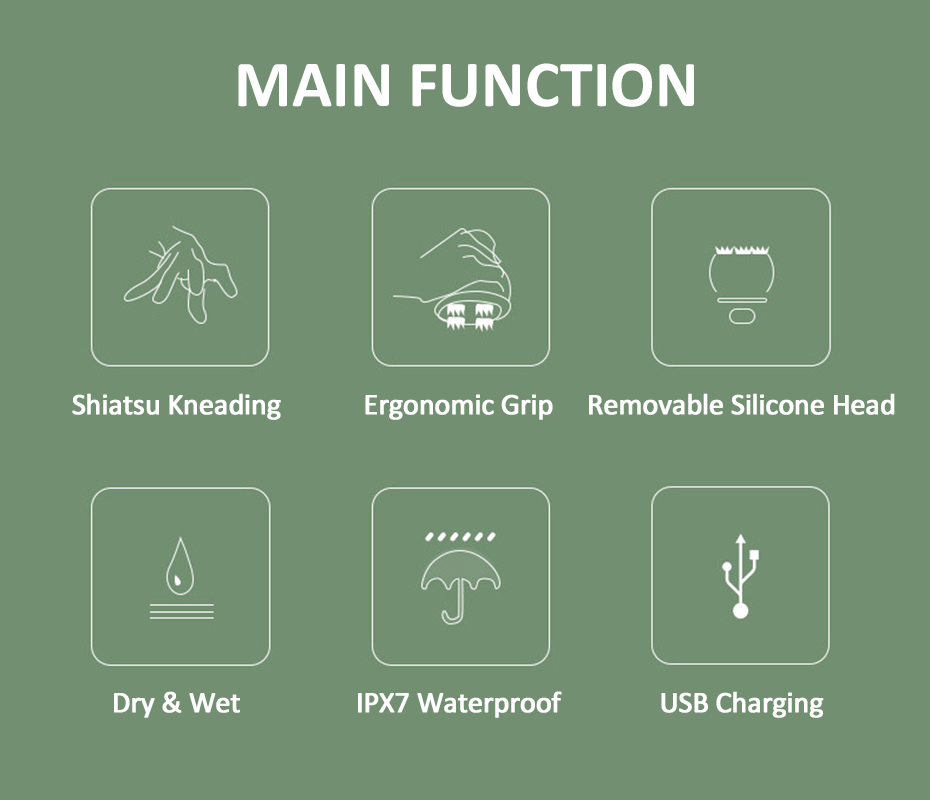 MAIN FUNCTION

Shiatsu Kneading

Ergonomic Grip

Removable Silicone Head

Dry & Wet

IPX7 Waterproof

USB Charging